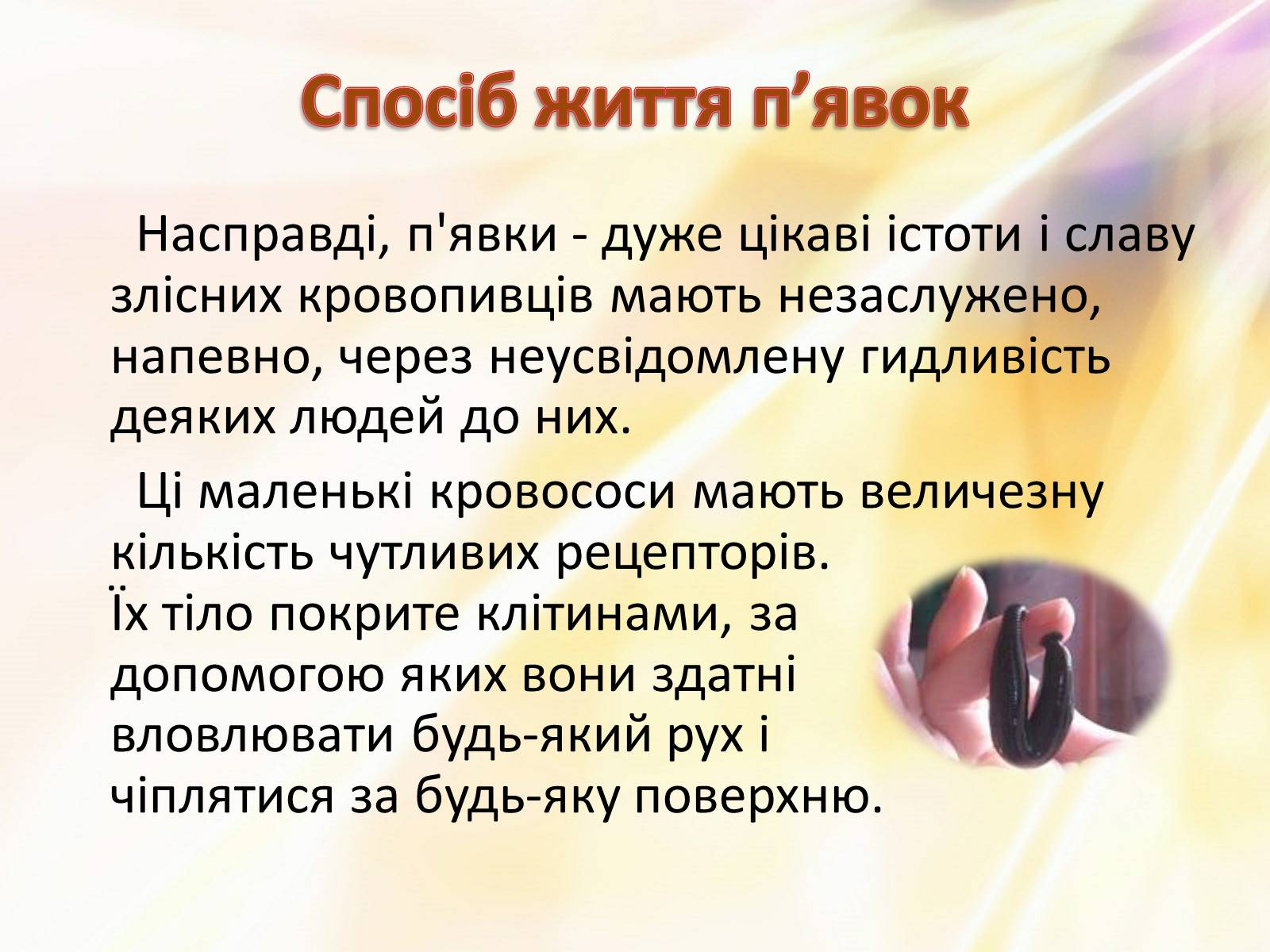 Спосіб життя п’явок

Насправді, п'явки - дуже цікаві істоти і славу злісних кровопивців мають незаслужено, напевно, через неусвідомлену гидливість деяких людей до них.

Ці маленькі кровососи мають величезну кількість чутливих рецепторів. Їх тіло покрите клітинами, за допомогою яких вони здатні вловлювати будь-який рух і чіплятися за будь-яку поверхню.